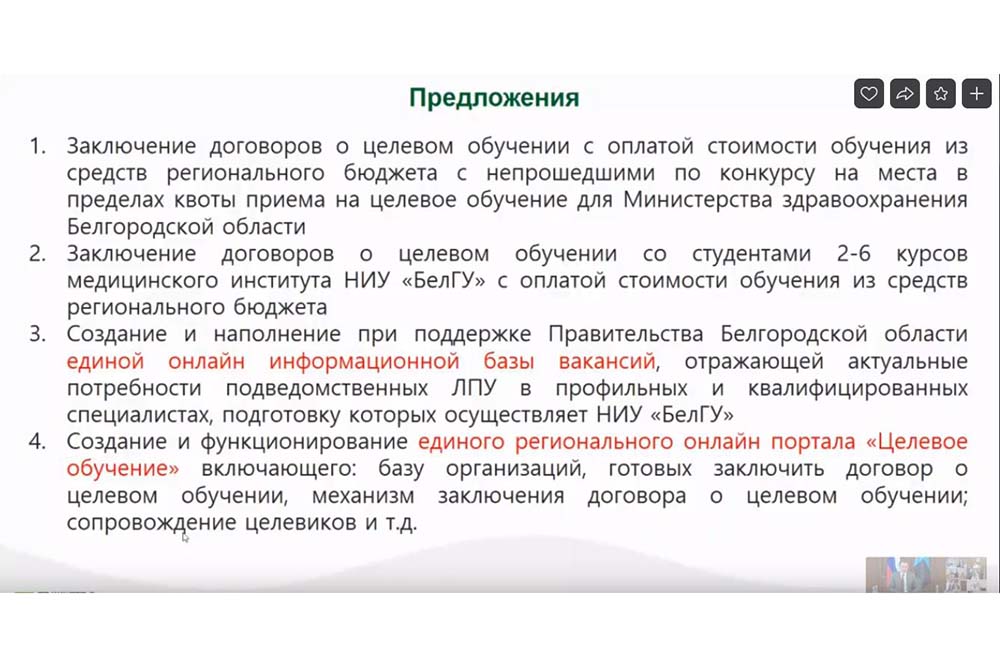 Предложения

1. Заключение договоров о целевом обучении с оплатой стоимости обучения из средств регионального бюджета с непрошедшими по конкурсу на места в пределах квоты приема на целевое обучение для Министерства здравоохранения Белгородской области
2. Заключение договоров о целевом обучении со студентами 2-6 курсов медицинского института НИУ «БелГУ» с оплатой стоимости обучения из средств регионального бюджета
3. Создание и наполнение при поддержке Правительства Белгородской области единой онлайн информационной базы вакансий, отражающей актуальные потребности подведомственных ЛПУ в профильных и квалифицированных специалистах, подготовку которых осуществляет НИУ «БелГУ»
4. Создание и функционирование единого регионального онлайн портала «Целевое обучение» включающего: базу организаций, готовых заключить договор о целевом обучении, механизм заключения договора о целевом обучении; сопровождение целевиков и т.д.